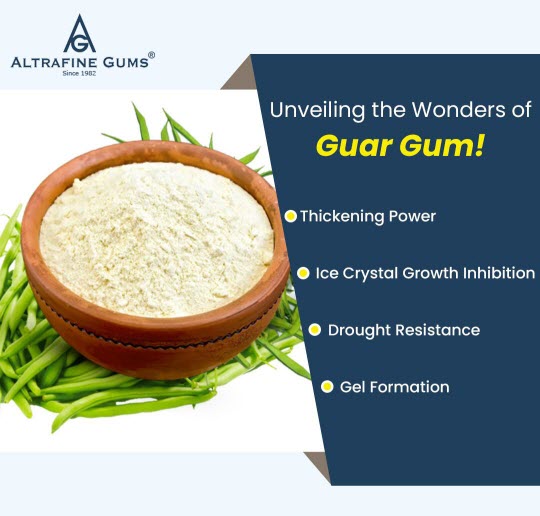 AG
ALTRAFINE GUMS®
Since 1982

Unveiling the Wonders of
Guar Gum!

Thickening Power

Ice Crystal Growth Inhibition

Drought Resistance

Gel Formation